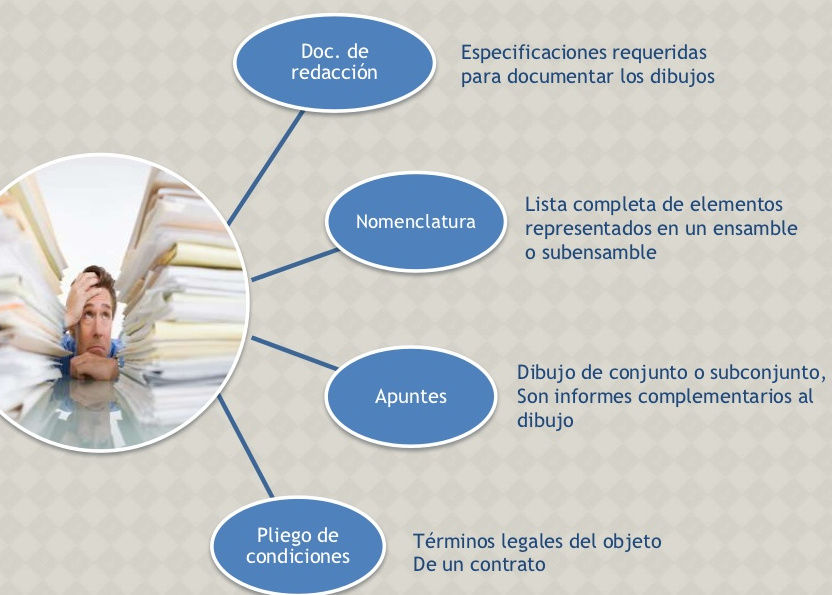 Doc. de redacción

Especificaciones requeridas para documentar los dibujos

Nomenclatura

Lista completa de elementos representados en un ensamble o subensamble

Apuntes

Dibujo de conjunto o subconjunto, Son informes complementarios al dibujo

Pliego de condiciones

Términos legales del objeto De un contrato